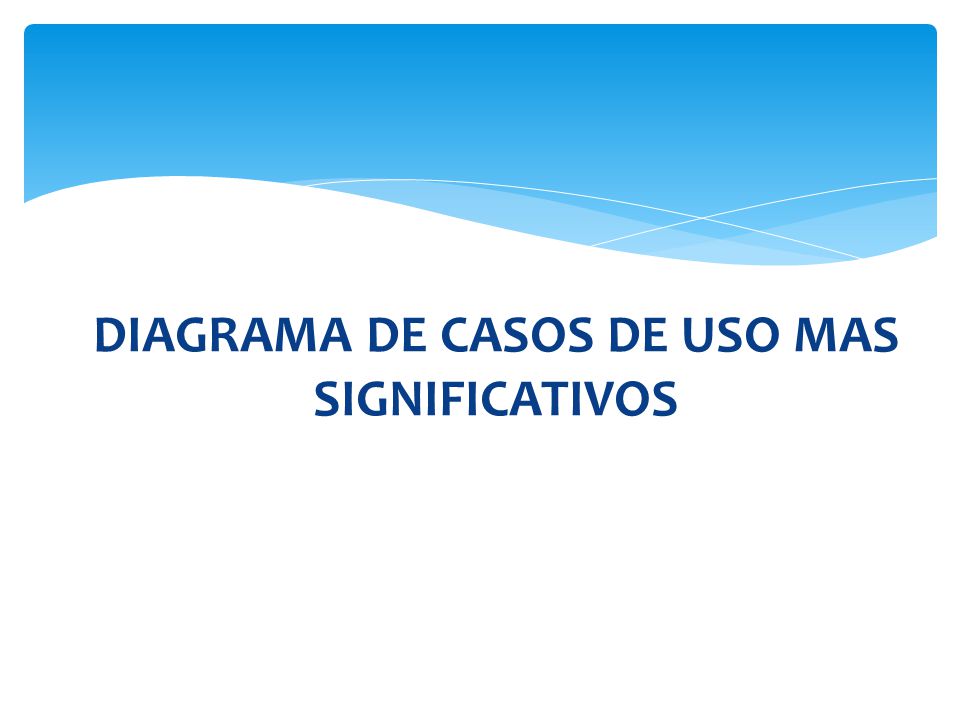 DIAGRAMA DE CASOS DE USO MAS SIGNIFICATIVOS